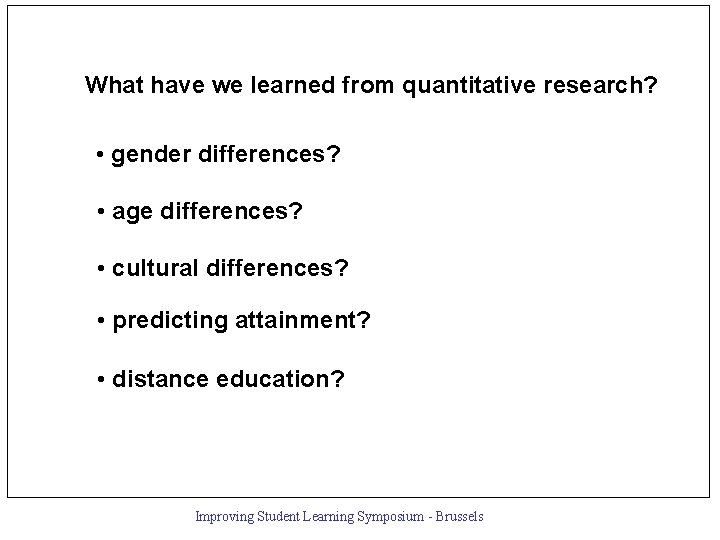 What have we learned from quantitative research?

• gender differences?

• age differences?

• cultural differences?

• predicting attainment?

• distance education?

Improving Student Learning Symposium - Brussels